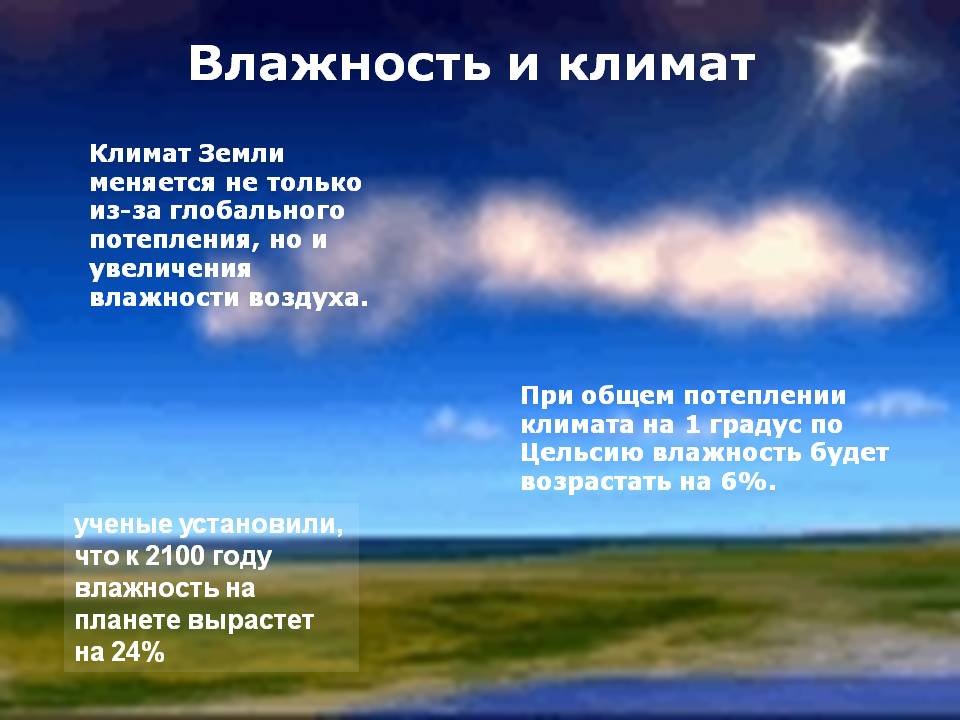 Влажность и климат

Климат Земли меняется не только из-за глобального потепления, но и увеличения влажности воздуха.

При общем потеплении климата на 1 градус по Цельсию влажность будет возрастать на 6%.

ученые установили, что к 2100 году влажность на планете вырастет на 24%